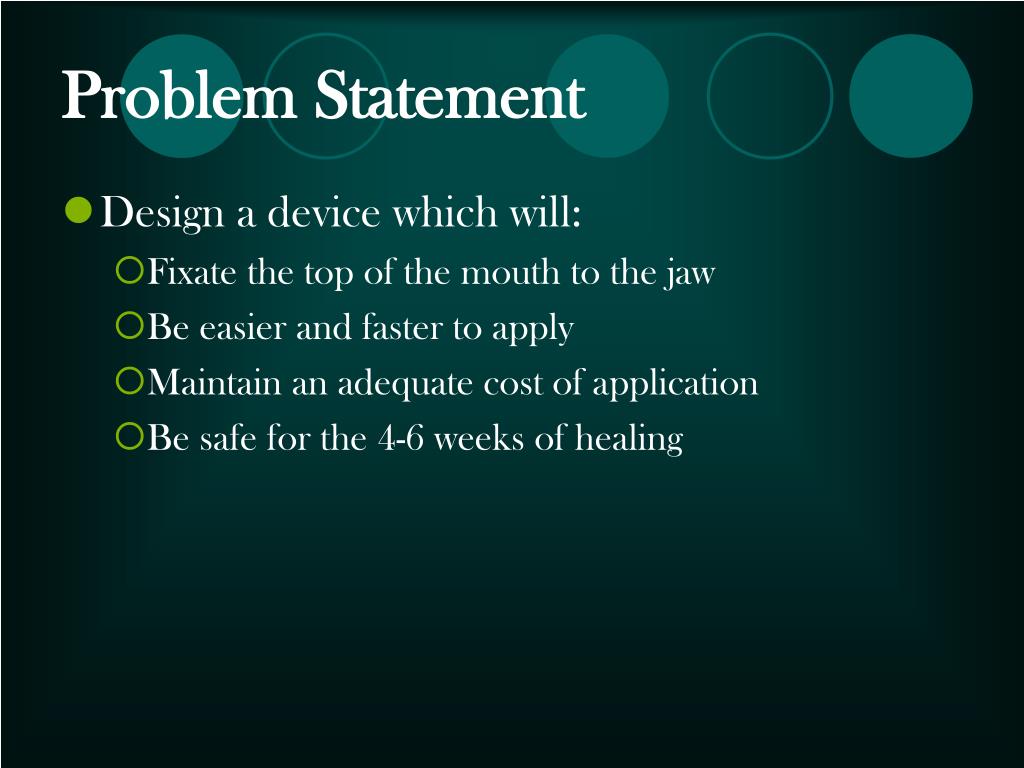 Problem Statement

Design a device which will:

Fixate the top of the mouth to the jaw

Be easier and faster to apply

Maintain an adequate cost of application

Be safe for the 4-6 weeks of healing